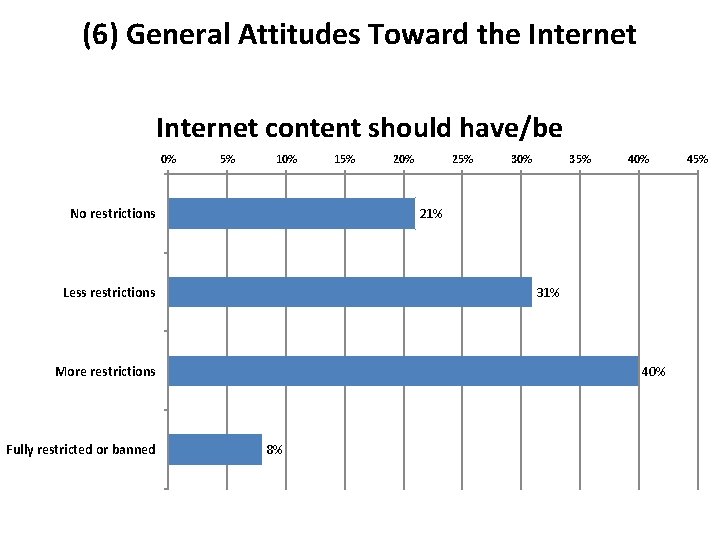 (6) General Attitudes Toward the Internet

Internet content should have/be

0% 5% 10% 15% 20% 25% 30% 35% 40% 45%

No restrictions 21%

Less restrictions 31%

More restrictions 40%

Fully restricted or banned 8%